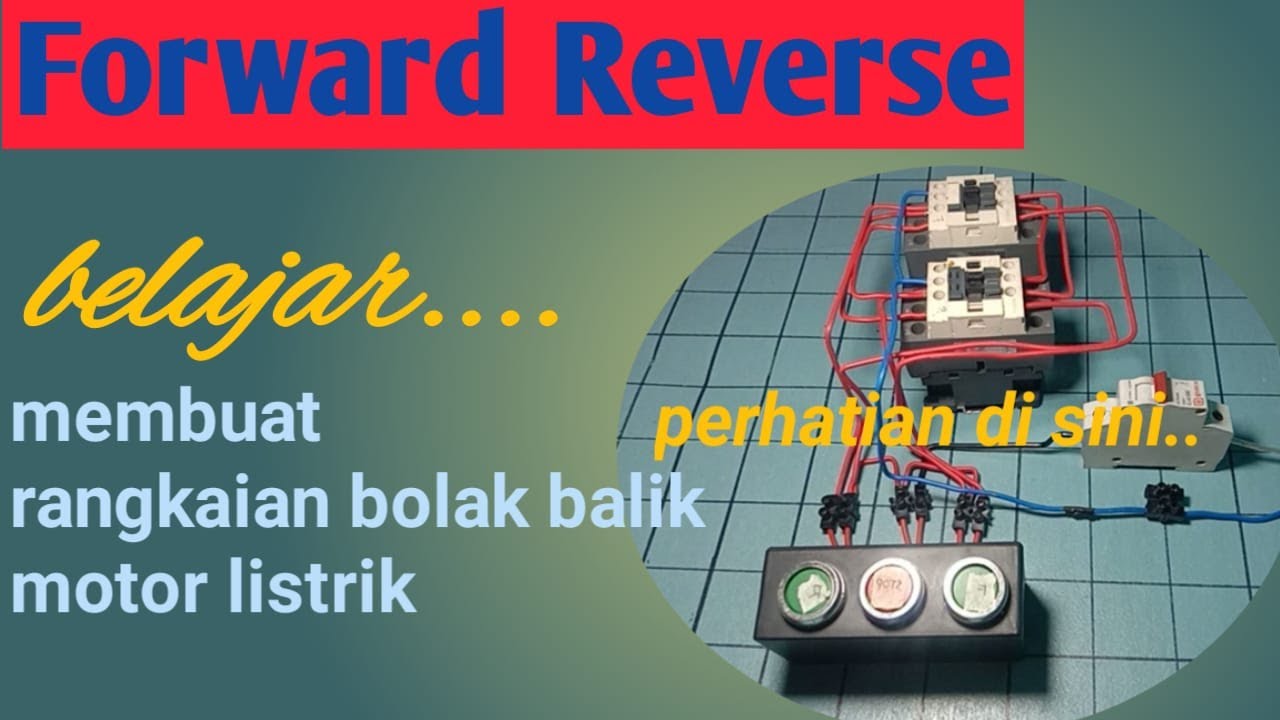 Forward Reverse

belajar....

membuat rangkaian bolak balik motor listrik

perhatian di sini..

STOP